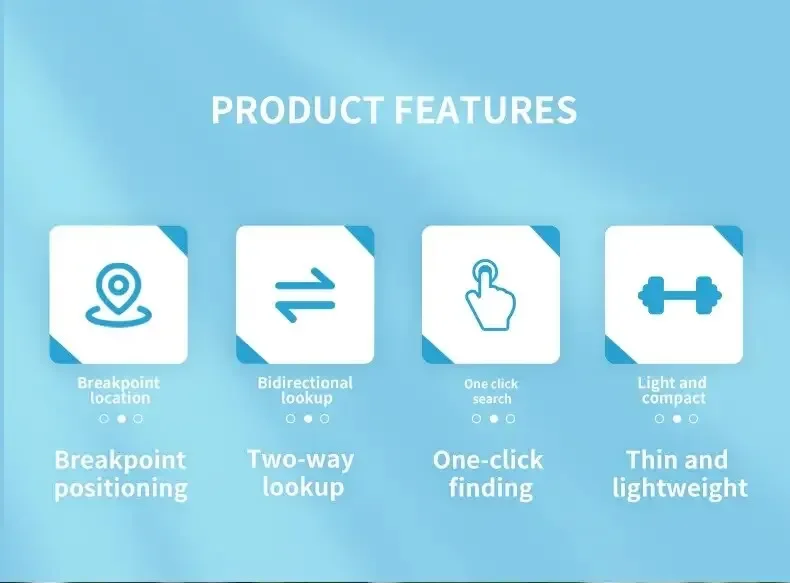 PRODUCT FEATURES

Breakpoint location

Breakpoint positioning

Bidirectional lookup

Two-way lookup

One click search

One-click finding

Light and compact

Thin and lightweight